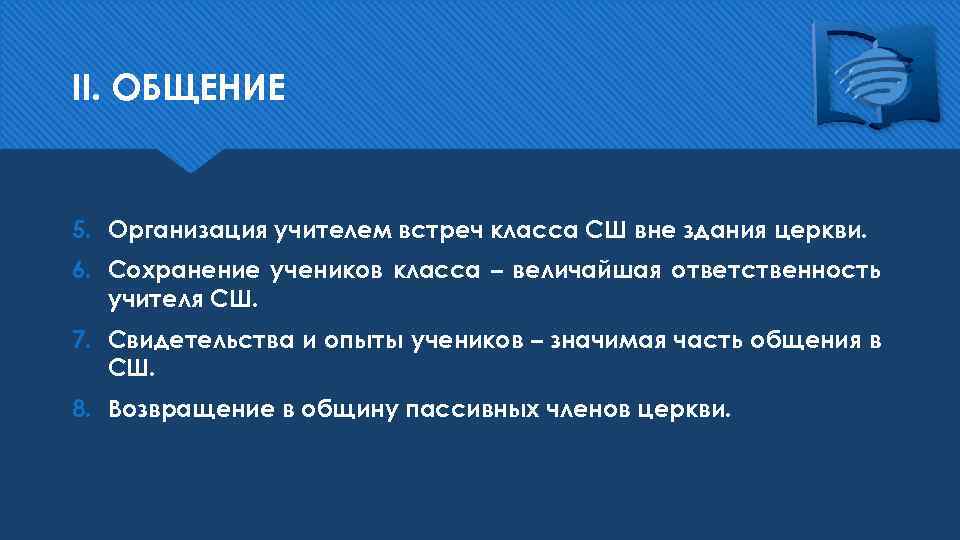 II. ОБЩЕНИЕ

5. Организация учителем встреч класса СШ вне здания церкви.
6. Сохранение учеников класса – величайшая ответственность учителя СШ.
7. Свидетельства и опыты учеников – значимая часть общения в СШ.
8. Возвращение в общину пассивных членов церкви.